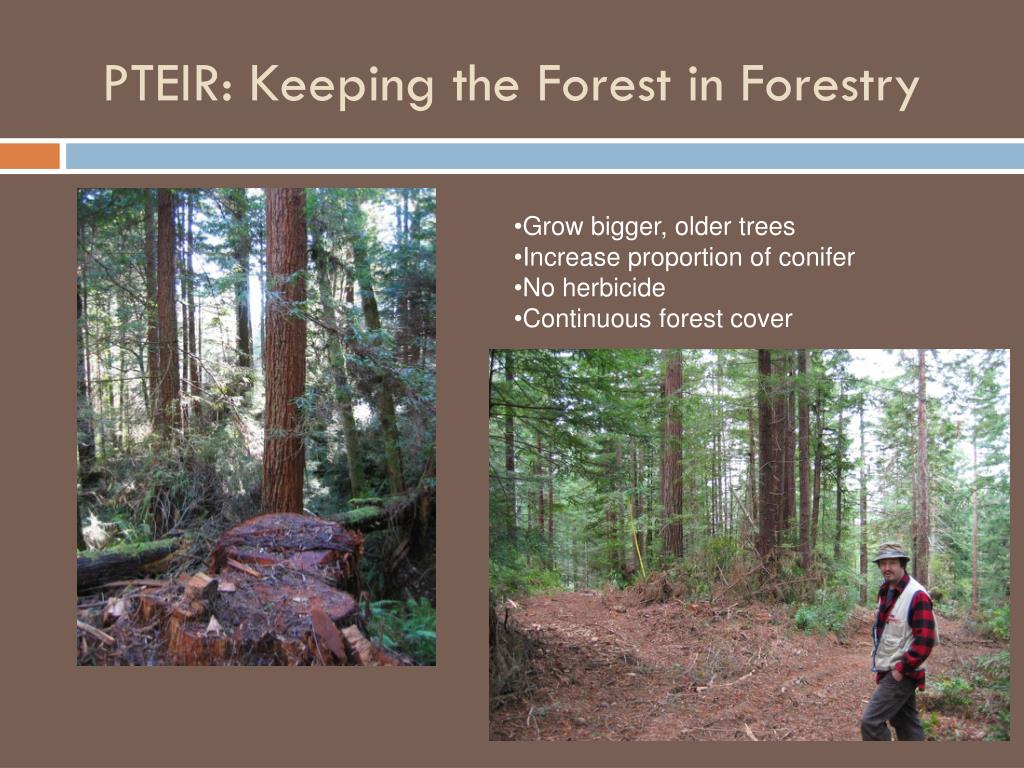 PTEIR: Keeping the Forest in Forestry

•Grow bigger, older trees
•Increase proportion of conifer
•No herbicide
•Continuous forest cover